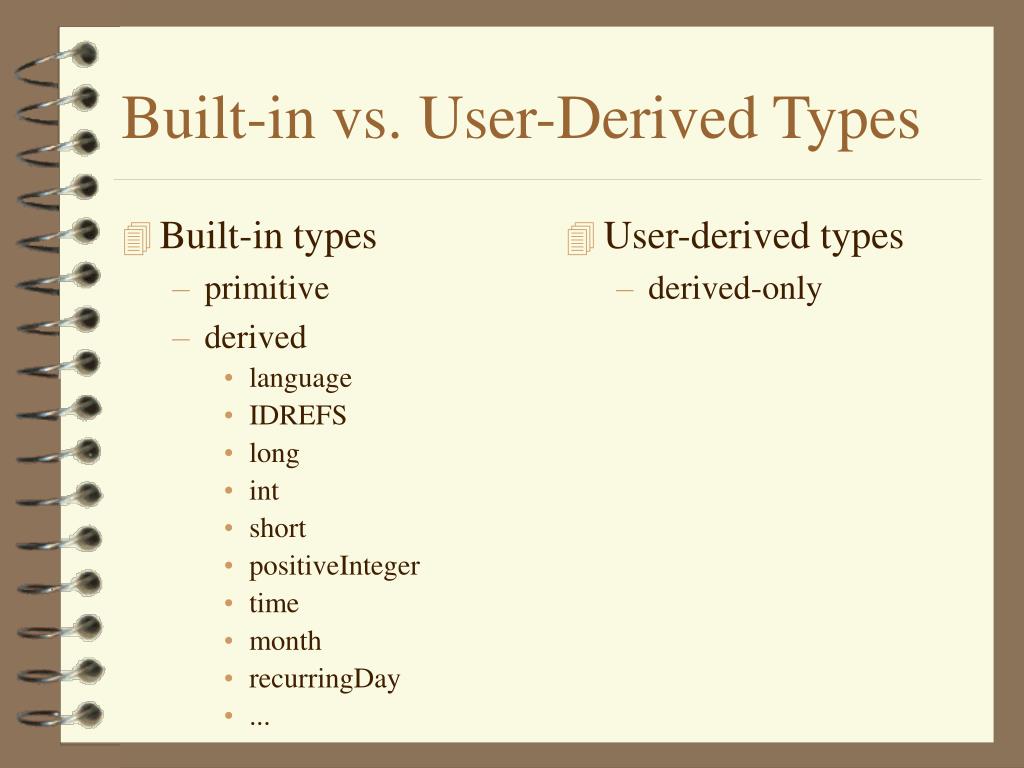 Built-in vs. User-Derived Types

Built-in types
– primitive
– derived
• language
• IDREFS
• long
• int
• short
• positiveInteger
• time
• month
• recurringDay
• ...

User-derived types
– derived-only